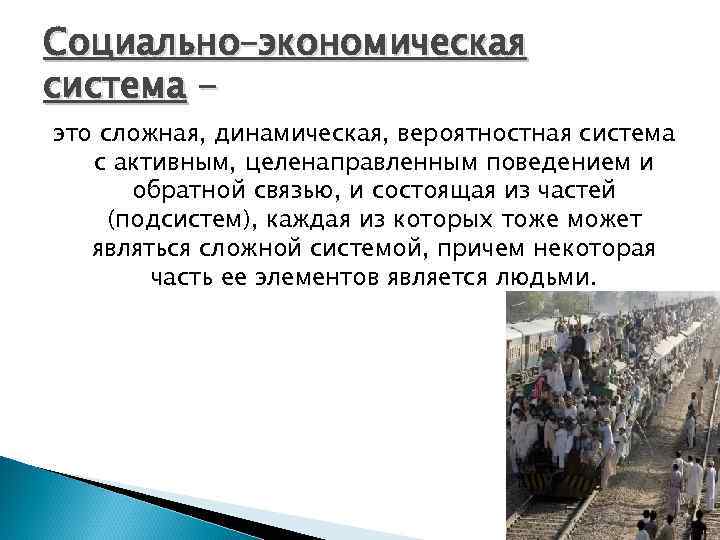 Социально-экономическая система -

это сложная, динамическая, вероятностная система с активным, целенаправленным поведением и обратной связью, и состоящая из частей (подсистем), каждая из которых тоже может являться сложной системой, причем некоторая часть ее элементов является людьми.